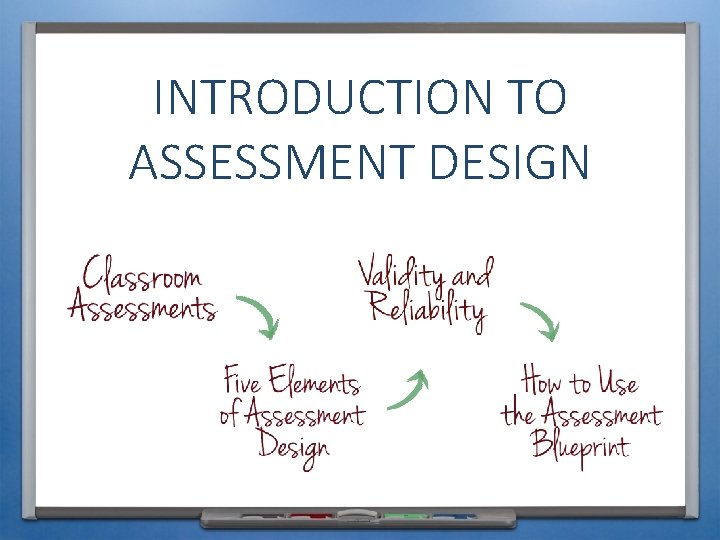 INTRODUCTION TO ASSESSMENT DESIGN

Classroom Assessments

Five Elements of Assessment Design

Validity and Reliability

How to Use the Assessment Blueprint